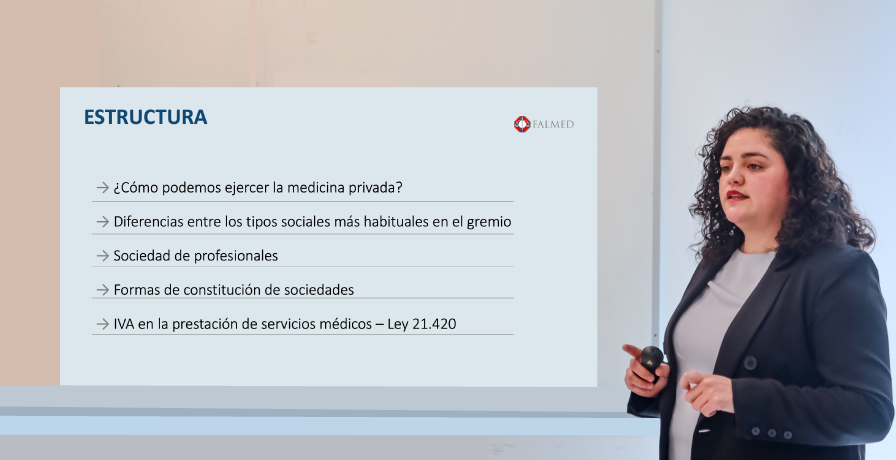 ESTRUCTURA

FALMED

→ ¿Cómo podemos ejercer la medicina privada?

→ Diferencias entre los tipos sociales más habituales en el gremio

→ Sociedad de profesionales

→ Formas de constitución de sociedades

→ IVA en la prestación de servicios médicos – Ley 21.420